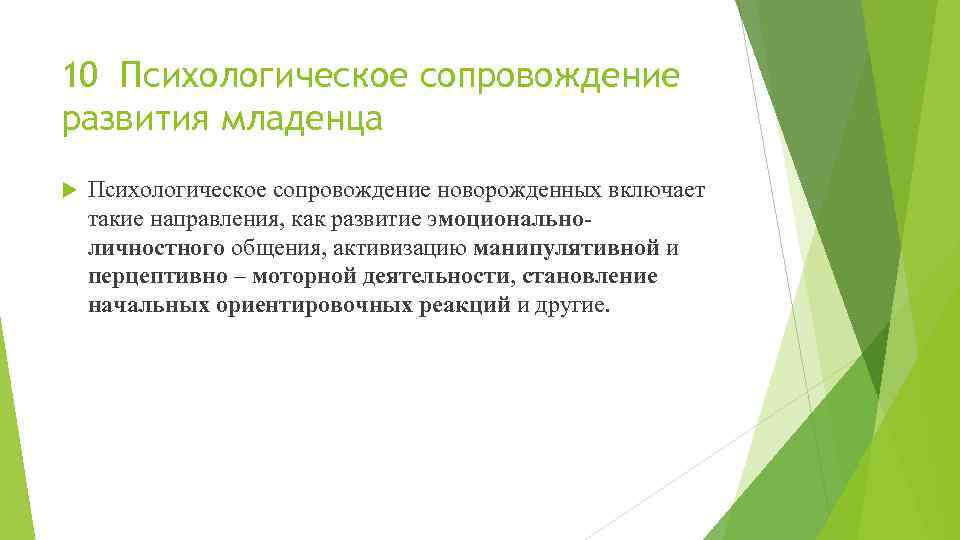 10 Психологическое сопровождение развития младенца

Психологическое сопровождение новорожденных включает такие направления, как развитие эмоционально-личностного общения, активизацию манипулятивной и перцептивно – моторной деятельности, становление начальных ориентировочных реакций и другие.